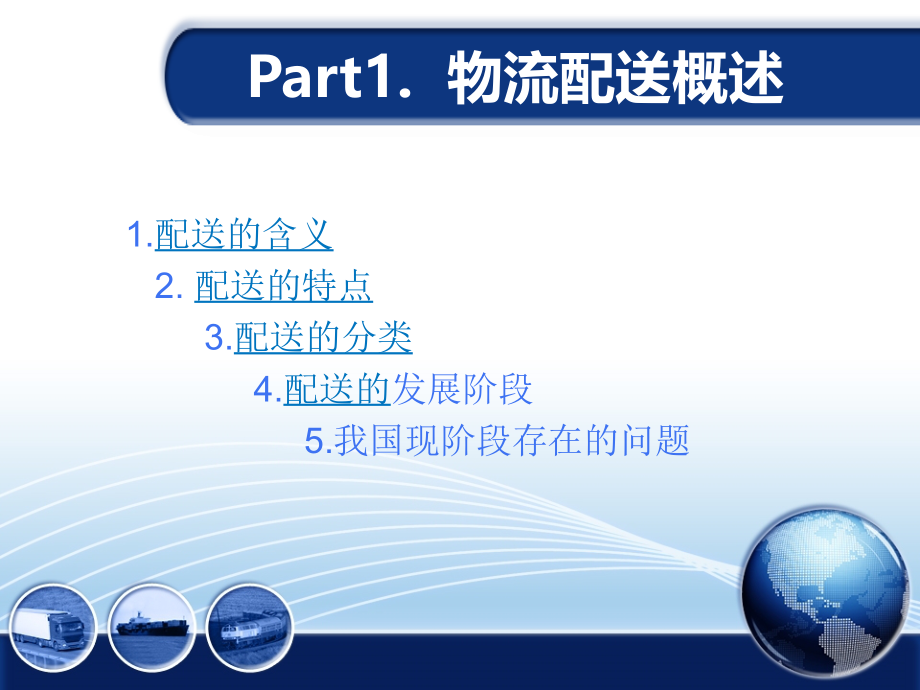 Part1. 物流配送概述

1.配送的含义

2. 配送的特点

3.配送的分类

4.配送的发展阶段

5.我国现阶段存在的问题